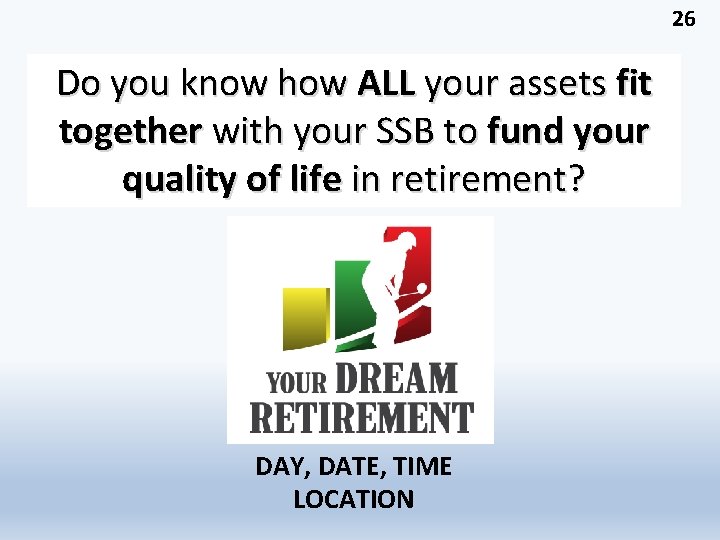 26

Do you know how ALL your assets fit together with your SSB to fund your quality of life in retirement?

YOUR DREAM RETIREMENT

DAY, DATE, TIME
LOCATION